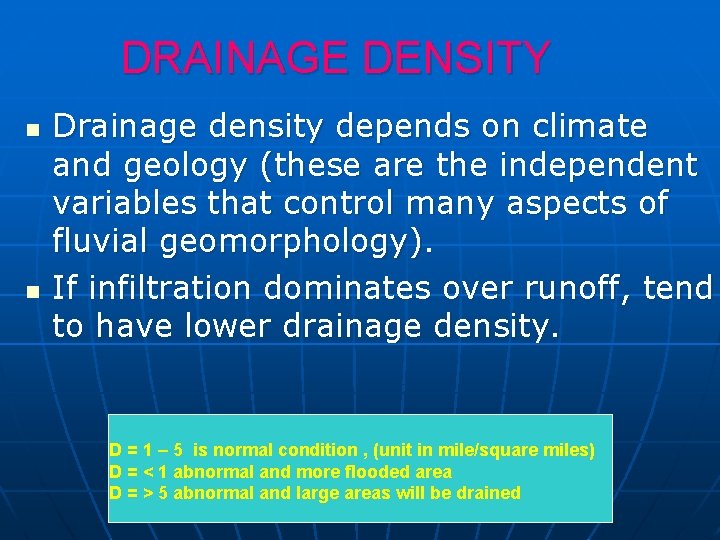 DRAINAGE DENSITY

- Drainage density depends on climate and geology (these are the independent variables that control many aspects of fluvial geomorphology).
- If infiltration dominates over runoff, tend to have lower drainage density.

D = 1 – 5  is normal condition , (unit in mile/square miles)
D = < 1 abnormal and more flooded area
D = > 5 abnormal and large areas will be drained